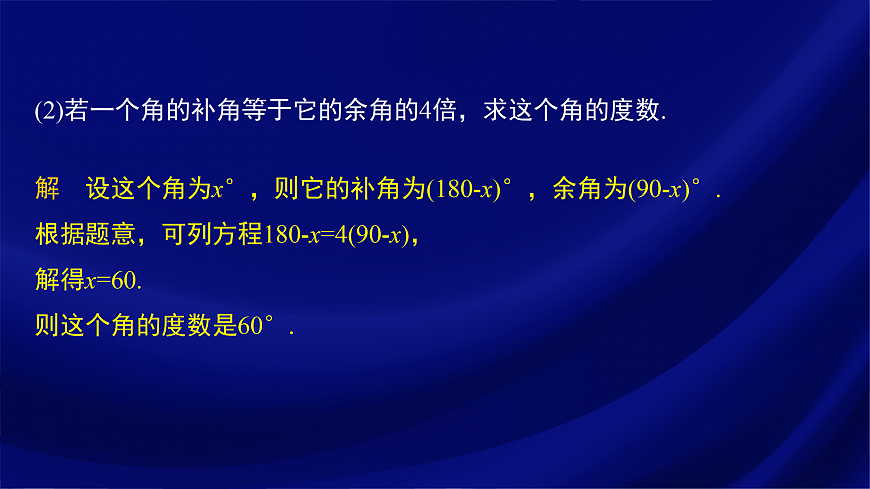 (2)若一个角的补角等于它的余角的4倍，求这个角的度数.

解　设这个角为$x°$，则它的补角为$(180-x)°$，余角为$(90-x)°$.
根据题意，可列方程$180-x=4(90-x)$，
解得$x=60$.
则这个角的度数是$60°$.